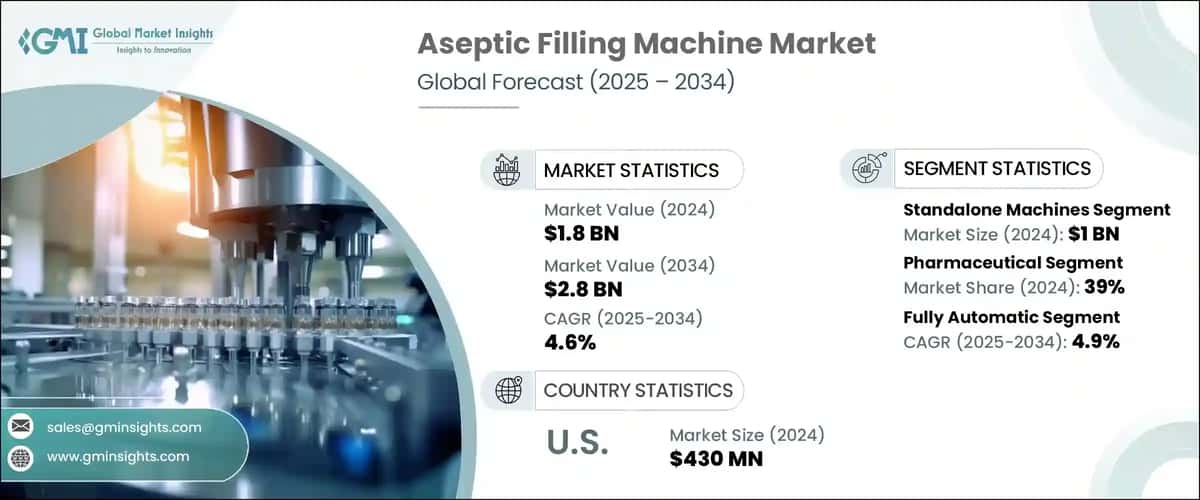 GMI Global Market Insights
Insights to Innovation

Aseptic Filling Machine Market
Global Forecast (2025 – 2034)

MARKET STATISTICS

Market Value (2024)
$1.8 BN

Market Value (2034)
$2.8 BN

CAGR (2025-2034)
4.6%

SEGMENT STATISTICS

Standalone Machines Segment
Market Size (2024): $1 BN

Pharmaceutical Segment
Market Share (2024): 39%

Fully Automatic Segment
CAGR (2025-2034): 4.9%

COUNTRY STATISTICS

U.S.

Market Size (2024)
$430 MN

sales@gminsights.com

www.gminsights.com